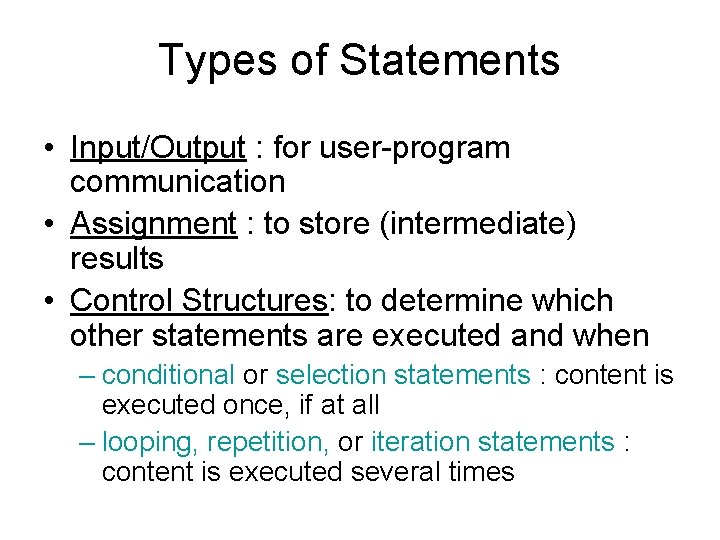 Types of Statements

• Input/Output : for user-program communication

• Assignment : to store (intermediate) results

• Control Structures: to determine which other statements are executed and when

– conditional or selection statements : content is executed once, if at all

– looping, repetition, or iteration statements : content is executed several times